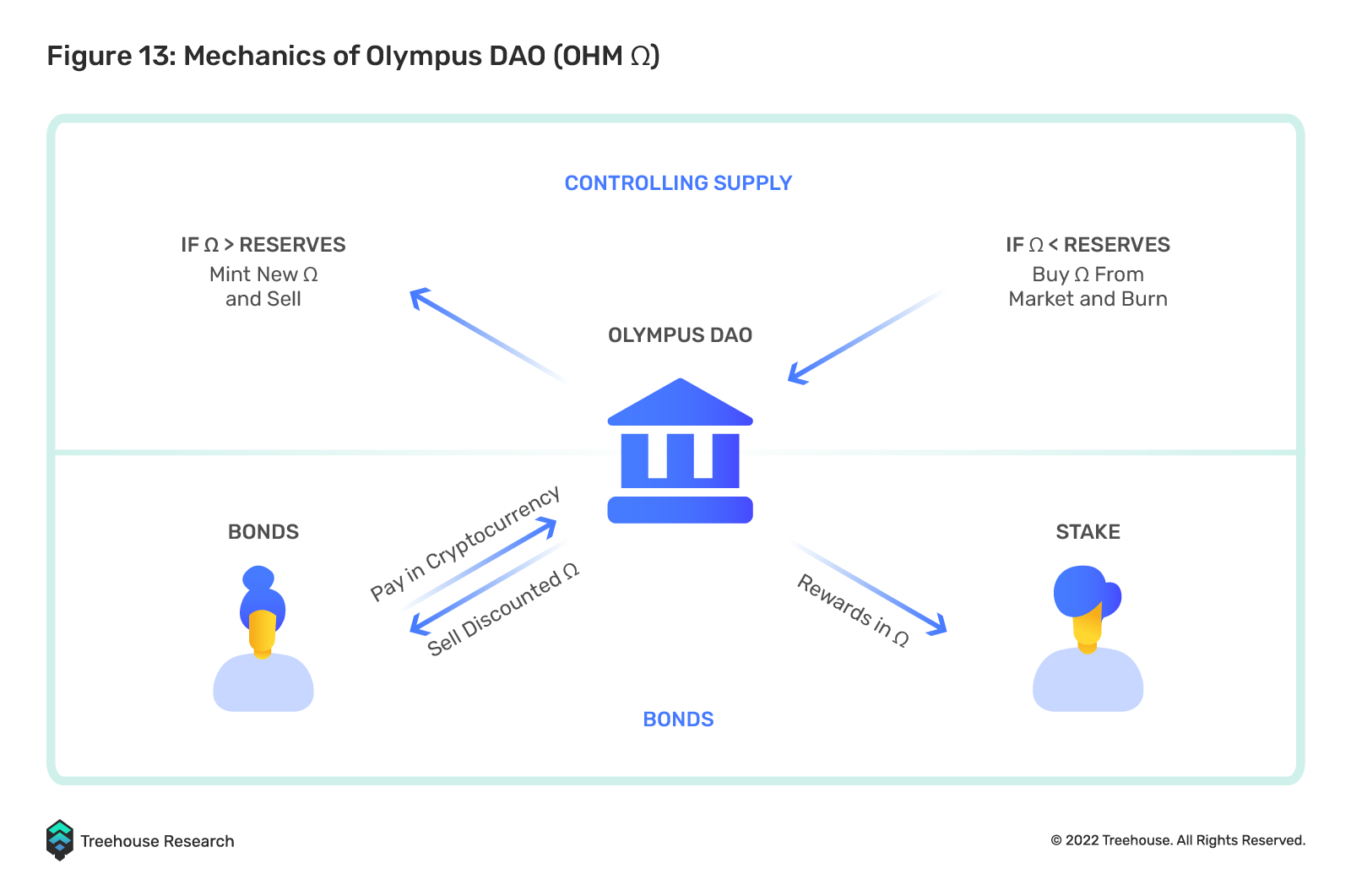 Figure 13: Mechanics of Olympus DAO (OHM Ω)

CONTROLLING SUPPLY

IF Ω > RESERVES
Mint New Ω and Sell

IF Ω < RESERVES
Buy Ω From Market and Burn

OLYMPUS DAO

BONDS

Pay in Cryptocurrency

Sell Discounted Ω

Rewards in Ω

STAKE

BONDS

Treehouse Research

© 2022 Treehouse. All Rights Reserved.